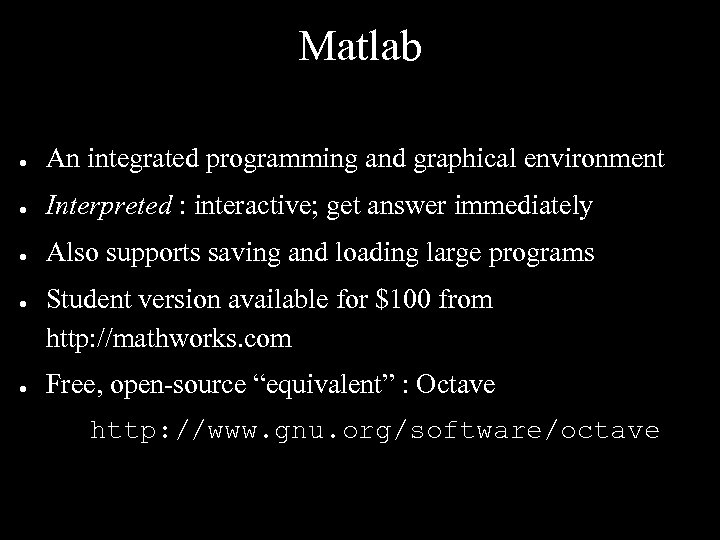 Matlab

- An integrated programming and graphical environment
- Interpreted : interactive; get answer immediately
- Also supports saving and loading large programs
- Student version available for \$100 from http://mathworks.com
- Free, open-source “equivalent” : Octave

http://www.gnu.org/software/octave